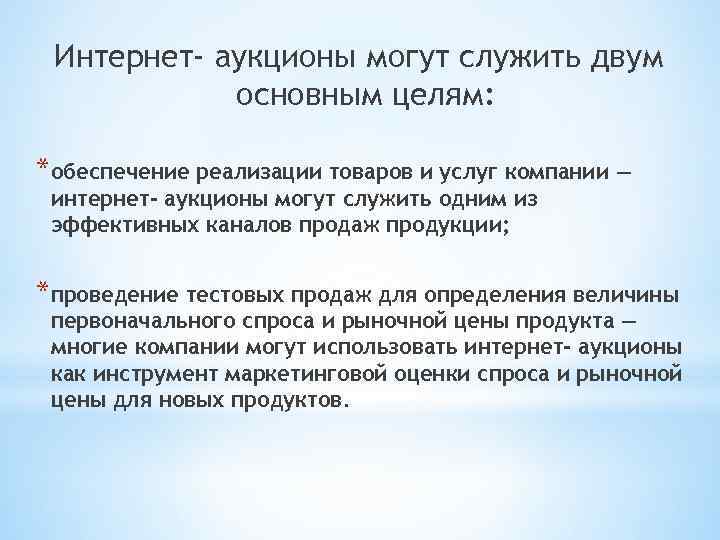 Интернет- аукционы могут служить двум основным целям:

* обеспечение реализации товаров и услуг компании — интернет- аукционы могут служить одним из эффективных каналов продаж продукции;

* проведение тестовых продаж для определения величины первоначального спроса и рыночной цены продукта — многие компании могут использовать интернет- аукционы как инструмент маркетинговой оценки спроса и рыночной цены для новых продуктов.